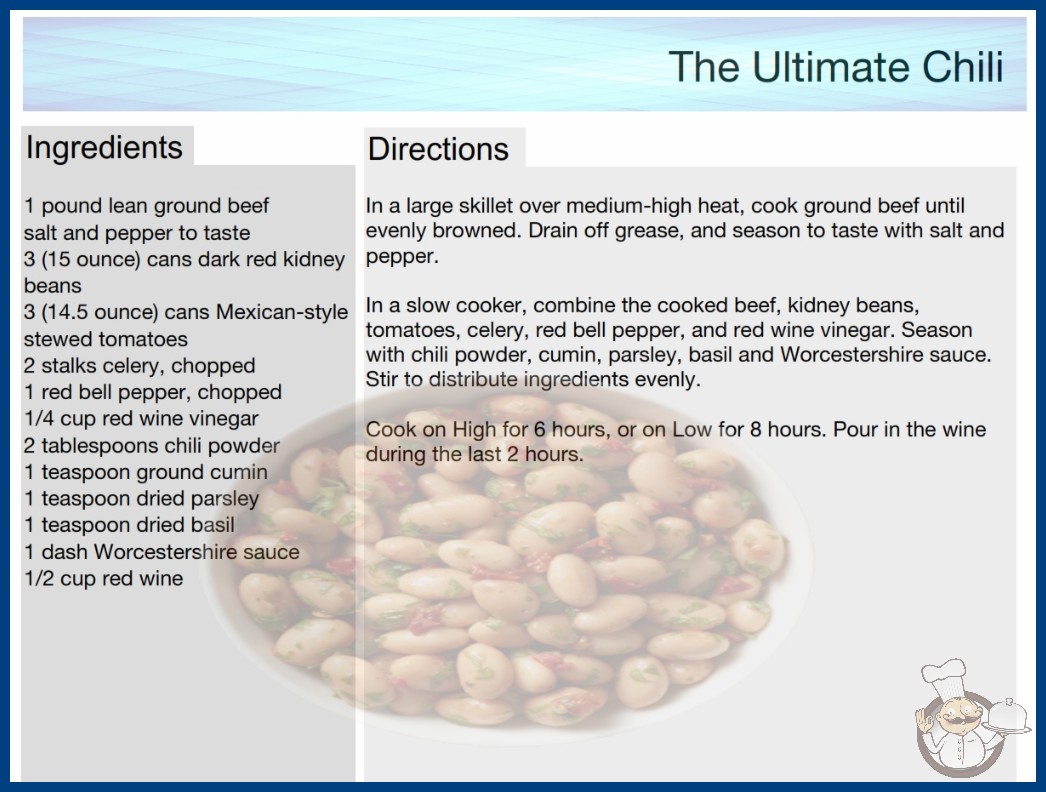 The Ultimate Chili

Ingredients

1 pound lean ground beef
salt and pepper to taste
3 (15 ounce) cans dark red kidney beans
3 (14.5 ounce) cans Mexican-style stewed tomatoes
2 stalks celery, chopped
1 red bell pepper, chopped
1/4 cup red wine vinegar
2 tablespoons chili powder
1 teaspoon ground cumin
1 teaspoon dried parsley
1 teaspoon dried basil
1 dash Worcestershire sauce
1/2 cup red wine

Directions

In a large skillet over medium-high heat, cook ground beef until evenly browned. Drain off grease, and season to taste with salt and pepper.

In a slow cooker, combine the cooked beef, kidney beans, tomatoes, celery, red bell pepper, and red wine vinegar. Season with chili powder, cumin, parsley, basil and Worcestershire sauce. Stir to distribute ingredients evenly.

Cook on High for 6 hours, or on Low for 8 hours. Pour in the wine during the last 2 hours.